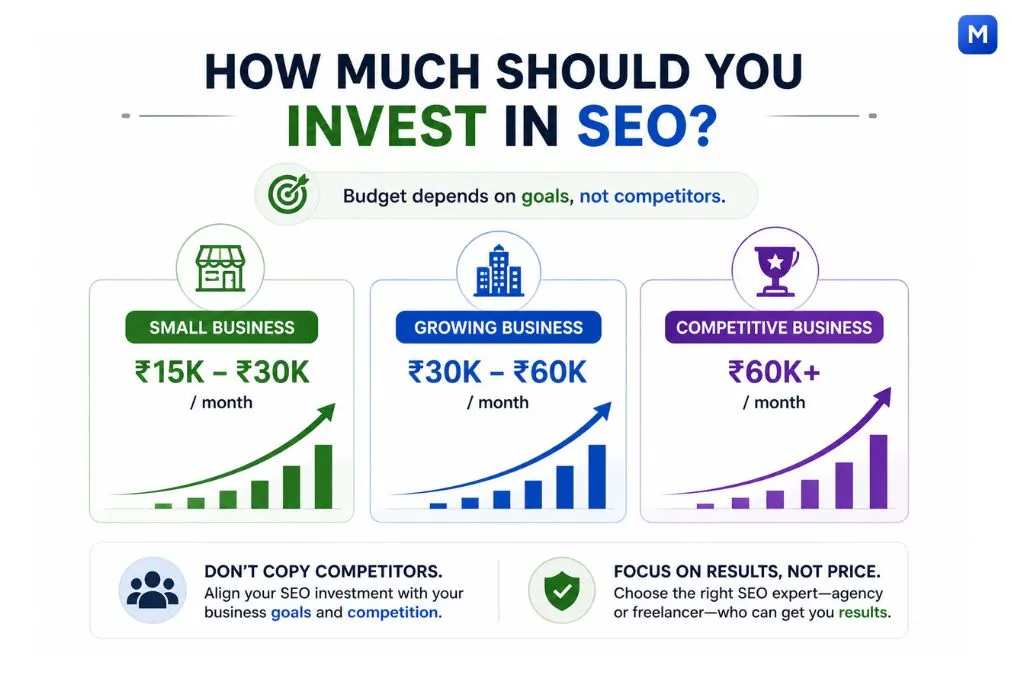 M

HOW MUCH SHOULD YOU INVEST IN SEO?

Budget depends on goals, not competitors.

SMALL BUSINESS
₹15K – ₹30K
/ month

GROWING BUSINESS
₹30K – ₹60K
/ month

COMPETITIVE BUSINESS
₹60K+
/ month

DON'T COPY COMPETITORS.
Align your SEO investment with your business goals and competition.

FOCUS ON RESULTS, NOT PRICE.
Choose the right SEO expert—agency or freelancer—who can get you results.